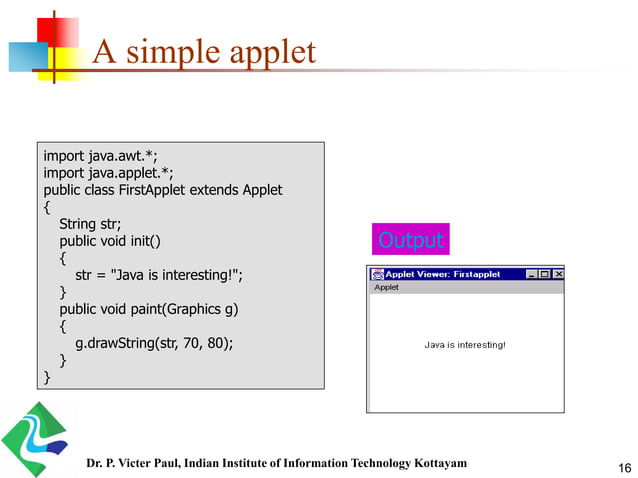 A simple applet

import java.awt.*;
import java.applet.*;
public class FirstApplet extends Applet
{
String str;
public void init()
{
str = "Java is interesting!";
}
public void paint(Graphics g)
{
g.drawString(str, 70, 80);
}
}

Output

Applet Viewer: Firstapplet
Applet

Java is interesting!

Dr. P. Victer Paul, Indian Institute of Information Technology Kottayam

16